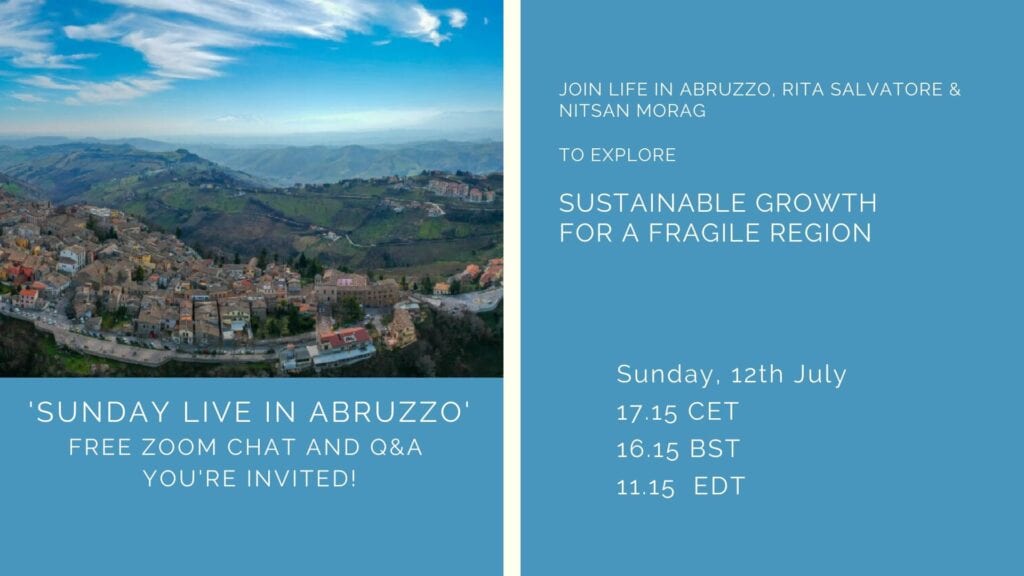 'SUNDAY LIVE IN ABRUZZO'
FREE ZOOM CHAT AND Q&A
YOU'RE INVITED!

JOIN LIFE IN ABRUZZO, RITA SALVATORE & NITSAN MORAG

TO EXPLORE

SUSTAINABLE GROWTH
FOR A FRAGILE REGION

Sunday, 12th July
17.15 CET
16.15 BST
11.15 EDT